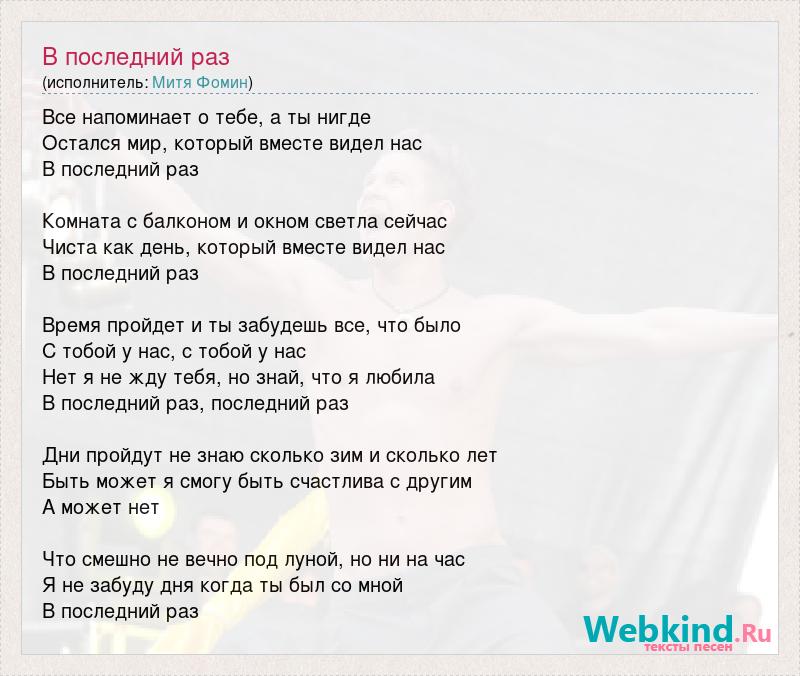 В последний раз
(исполнитель: Митя Фомин)

Все напоминает о тебе, а ты нигде
Остался мир, который вместе видел нас
В последний раз

Комната с балконом и окном светла сейчас
Чиста как день, который вместе видел нас
В последний раз

Время пройдет и ты забудешь все, что было
С тобой у нас, с тобой у нас
Нет я не жду тебя, но знай, что я любила
В последний раз, последний раз

Дни пройдут не знаю сколько зим и сколько лет
Быть может я смогу быть счастлива с другим
А может нет

Что смешно не вечно под луной, но ни на час
Я не забуду дня когда ты был со мной
В последний раз

Webkind.Ru
тексты песен